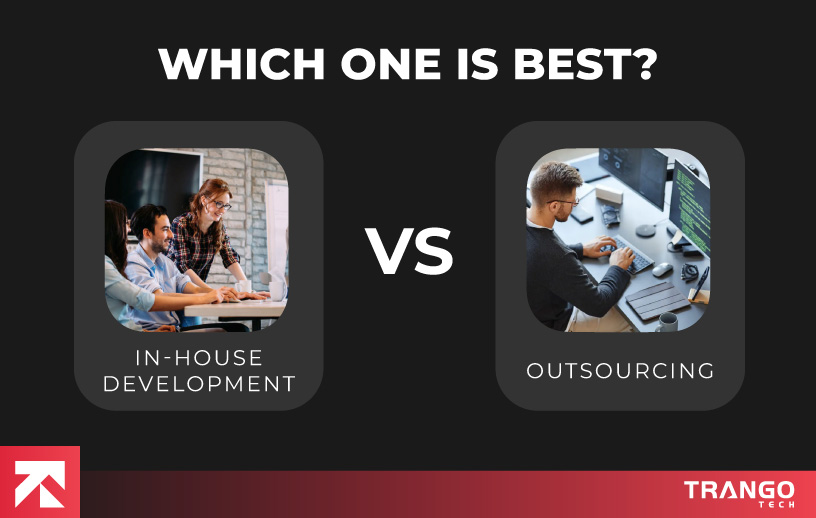 WHICH ONE IS BEST?

IN-HOUSE DEVELOPMENT

VS

OUTSOURCING

TRANGO TECH